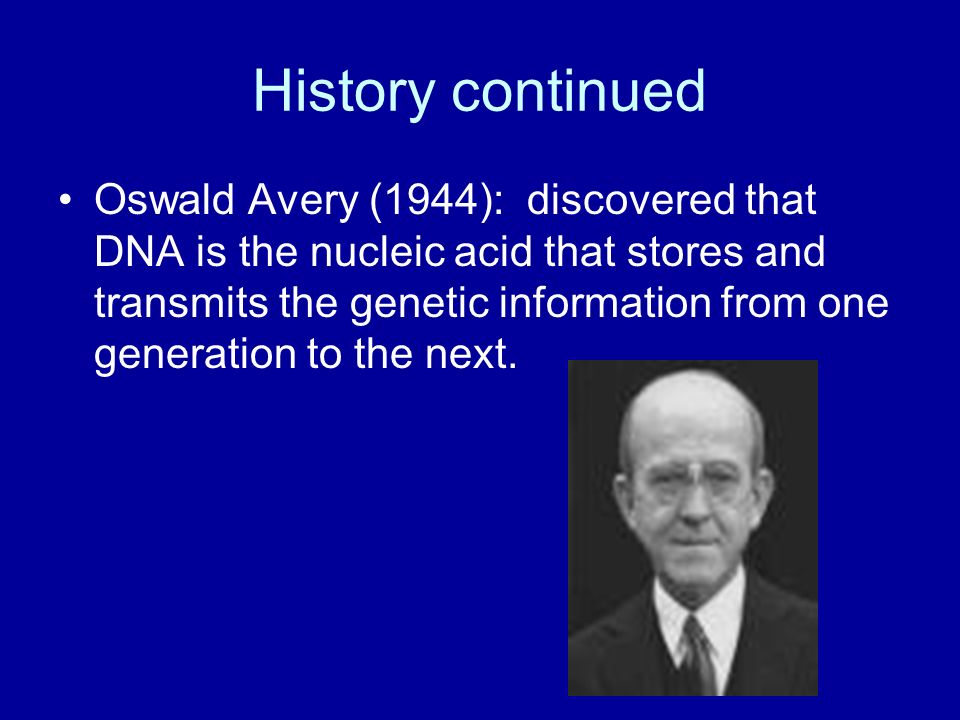 History continued

• Oswald Avery (1944): discovered that DNA is the nucleic acid that stores and transmits the genetic information from one generation to the next.